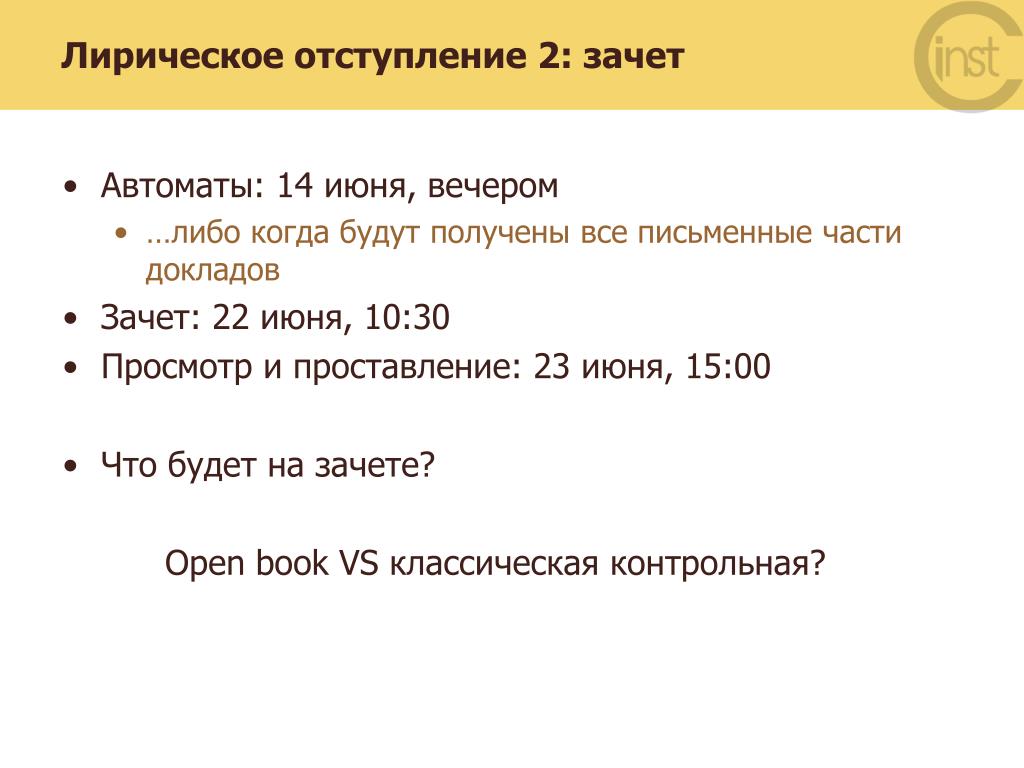 Лирическое отступление 2: зачет

inst

• Автоматы: 14 июня, вечером
  • …либо когда будут получены все письменные части докладов
• Зачет: 22 июня, 10:30
• Просмотр и проставление: 23 июня, 15:00

• Что будет на зачете?

Open book VS классическая контрольная?